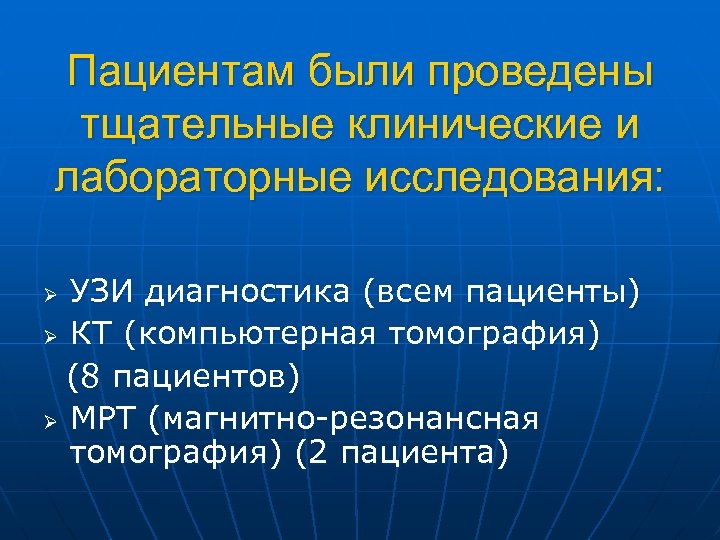 Пациентам были проведены тщательные клинические и лабораторные исследования:

➢ УЗИ диагностика (всем пациенты)
➢ КТ (компьютерная томография) (8 пациентов)
➢ МРТ (магнитно-резонансная томография) (2 пациента)